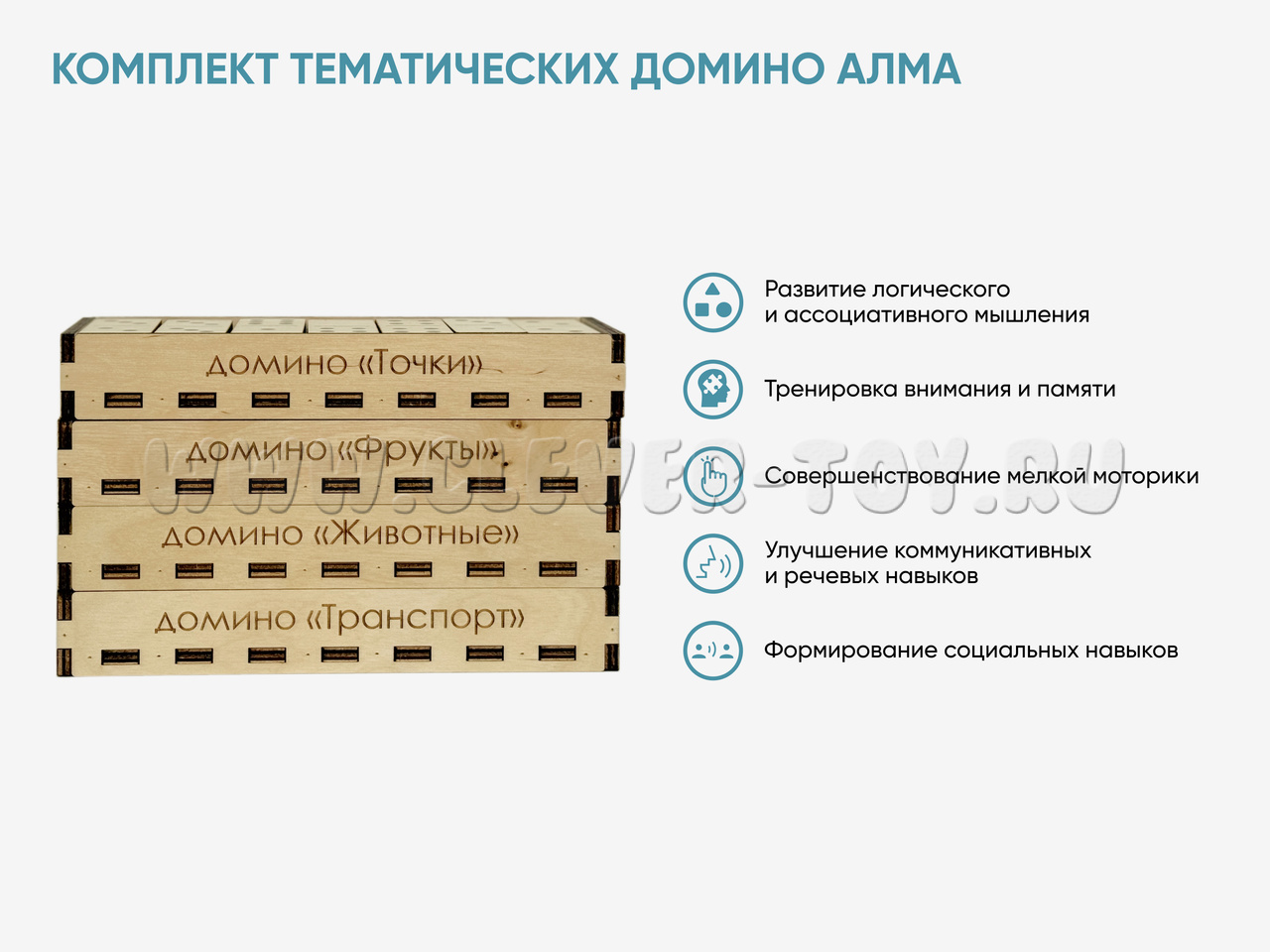 КОМПЛЕКТ ТЕМАТИЧЕСКИХ ДОМИНО АЛМА

домино «Точки»

домино «Фрукты»

домино «Животные»

домино «Транспорт»

WWW.CLEVER-TOY.RU

Развитие логического и ассоциативного мышления

Тренировка внимания и памяти

Совершенствование мелкой моторики

Улучшение коммуникативных и речевых навыков

Формирование социальных навыков